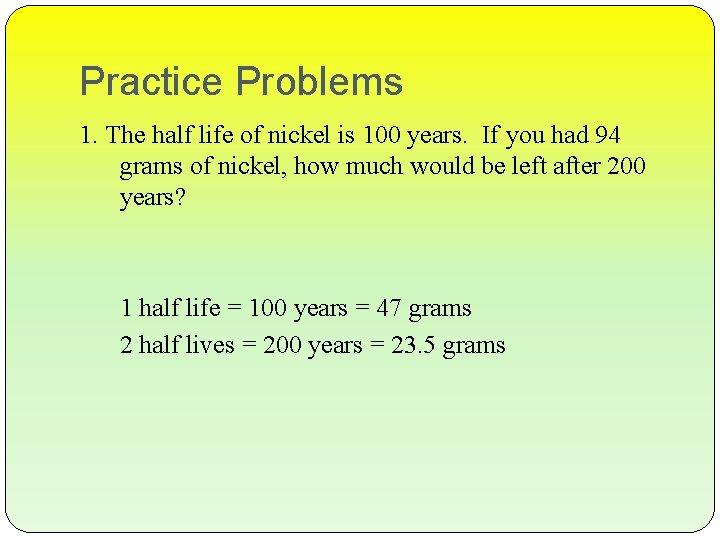 Practice Problems

1. The half life of nickel is 100 years. If you had 94 grams of nickel, how much would be left after 200 years?

1 half life = 100 years = 47 grams

2 half lives = 200 years = 23.5 grams